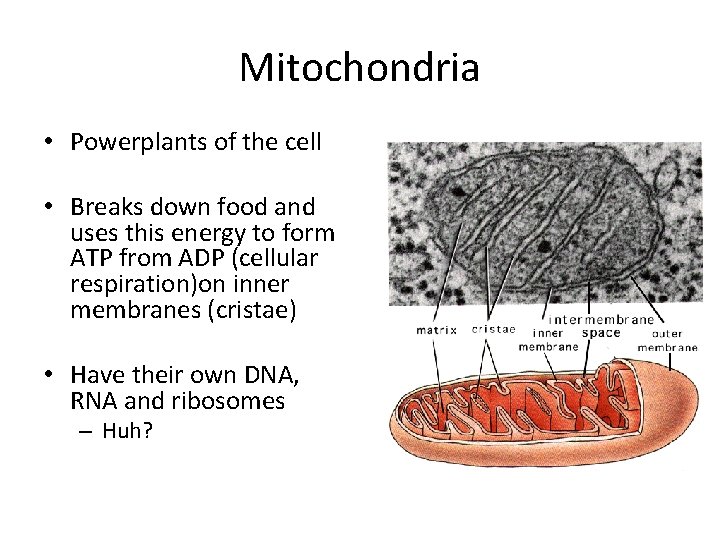 Mitochondria

• Powerplants of the cell

• Breaks down food and uses this energy to form ATP from ADP (cellular respiration)on inner membranes (cristae)

• Have their own DNA, RNA and ribosomes
– Huh?

matrix
cristae
inner membrane
intermembrane space
outer membrane